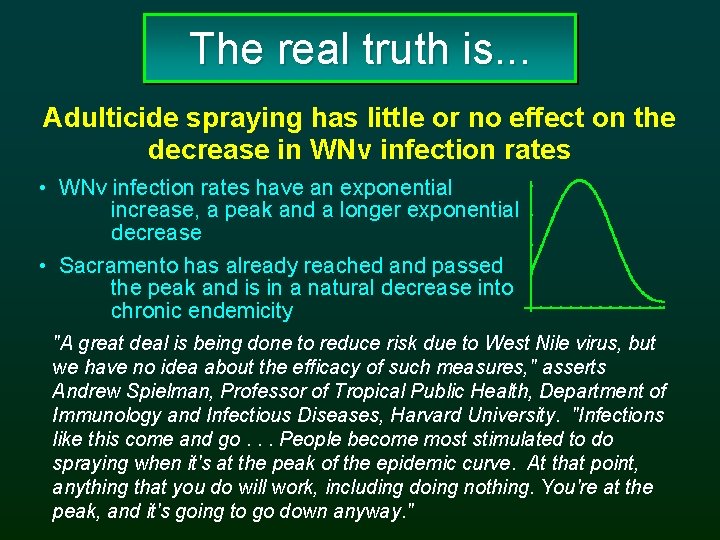 The real truth is...

Adulticide spraying has little or no effect on the decrease in WNv infection rates

• WNv infection rates have an exponential increase, a peak and a longer exponential decrease

• Sacramento has already reached and passed the peak and is in a natural decrease into chronic endemicity

"A great deal is being done to reduce risk due to West Nile virus, but we have no idea about the efficacy of such measures," asserts Andrew Spielman, Professor of Tropical Public Health, Department of Immunology and Infectious Diseases, Harvard University. "Infections like this come and go . . . People become most stimulated to do spraying when it's at the peak of the epidemic curve. At that point, anything that you do will work, including doing nothing. You're at the peak, and it's going to go down anyway."